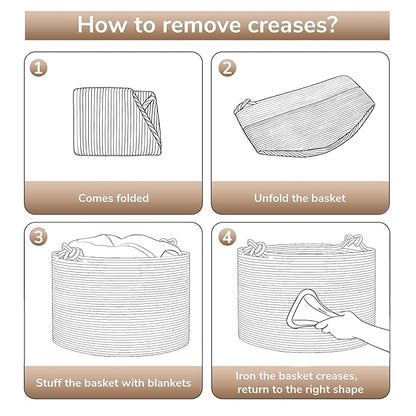 How to remove creases?

1

Comes folded

2

Unfold the basket

3

Stuff the basket with blankets

4

Iron the basket creases, return to the right shape